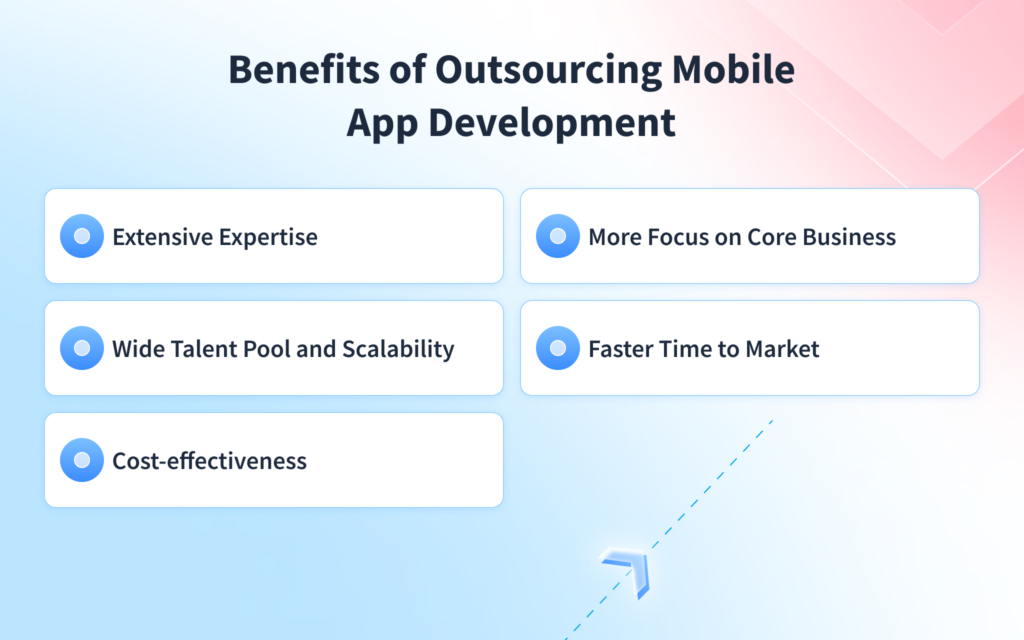 Benefits of Outsourcing Mobile App Development

Extensive Expertise

Wide Talent Pool and Scalability

Cost-effectiveness

More Focus on Core Business

Faster Time to Market